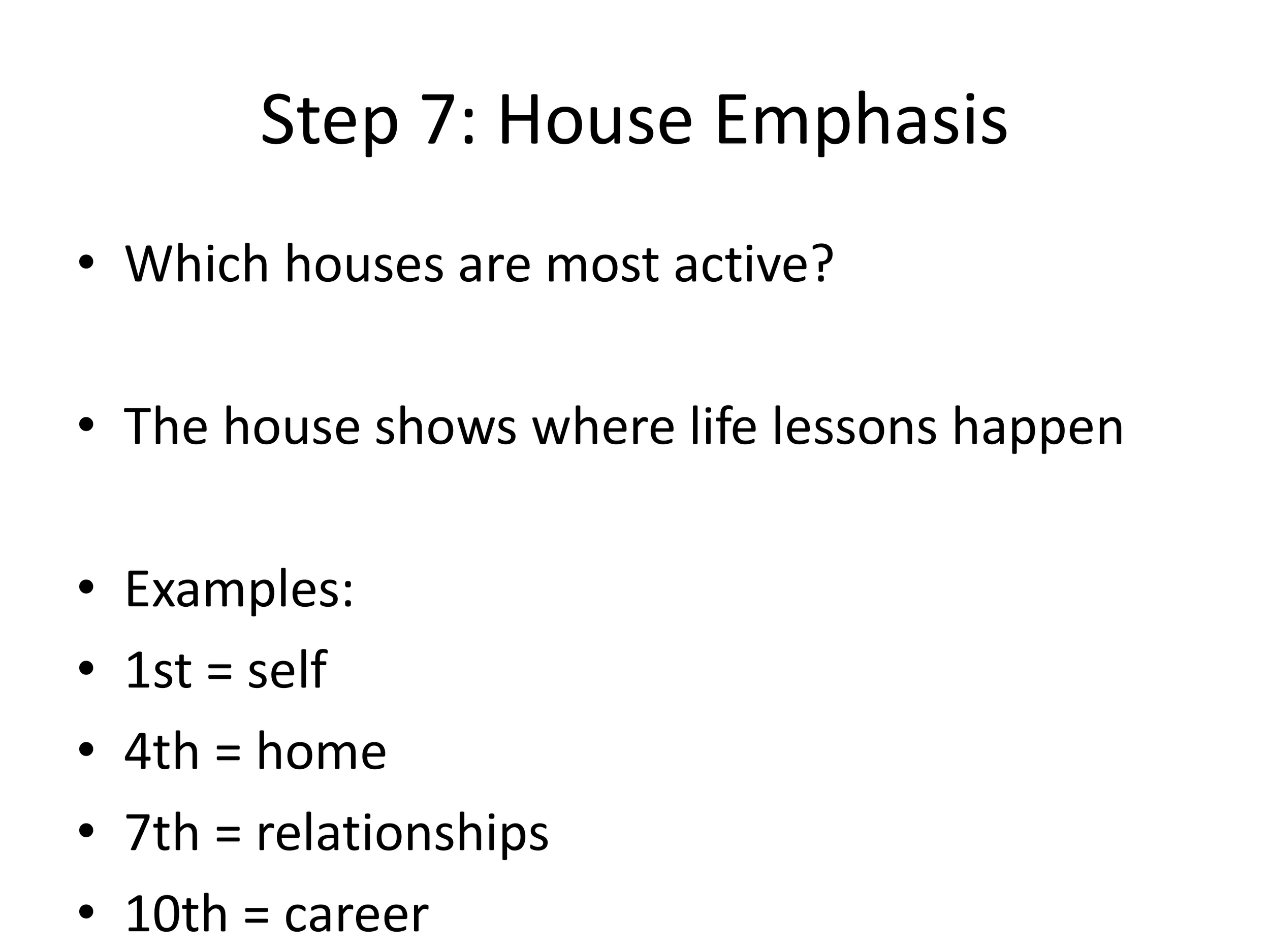 Step 7: House Emphasis

• Which houses are most active?

• The house shows where life lessons happen

• Examples:
• 1st = self
• 4th = home
• 7th = relationships
• 10th = career